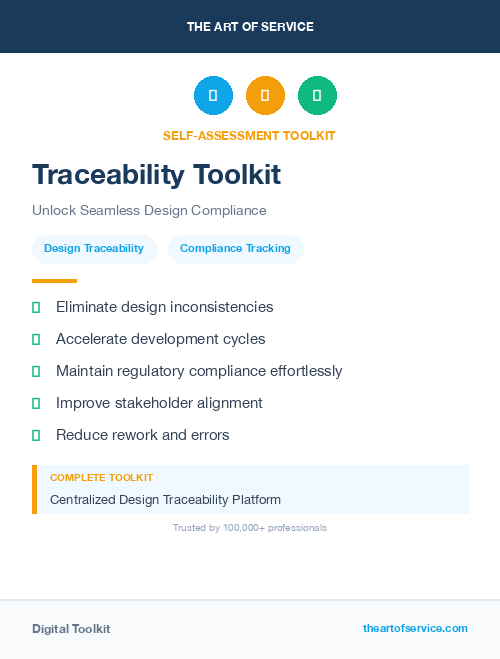 THE ART OF SERVICE

SELF-ASSESSMENT TOOLKIT

Traceability Toolkit

Unlock Seamless Design Compliance

Design Traceability

Compliance Tracking

Eliminate design inconsistencies

Accelerate development cycles

Maintain regulatory compliance effortlessly

Improve stakeholder alignment

Reduce rework and errors

COMPLETE TOOLKIT

Centralized Design Traceability Platform

Trusted by 100,000+ professionals

Digital Toolkit

theartofservice.com